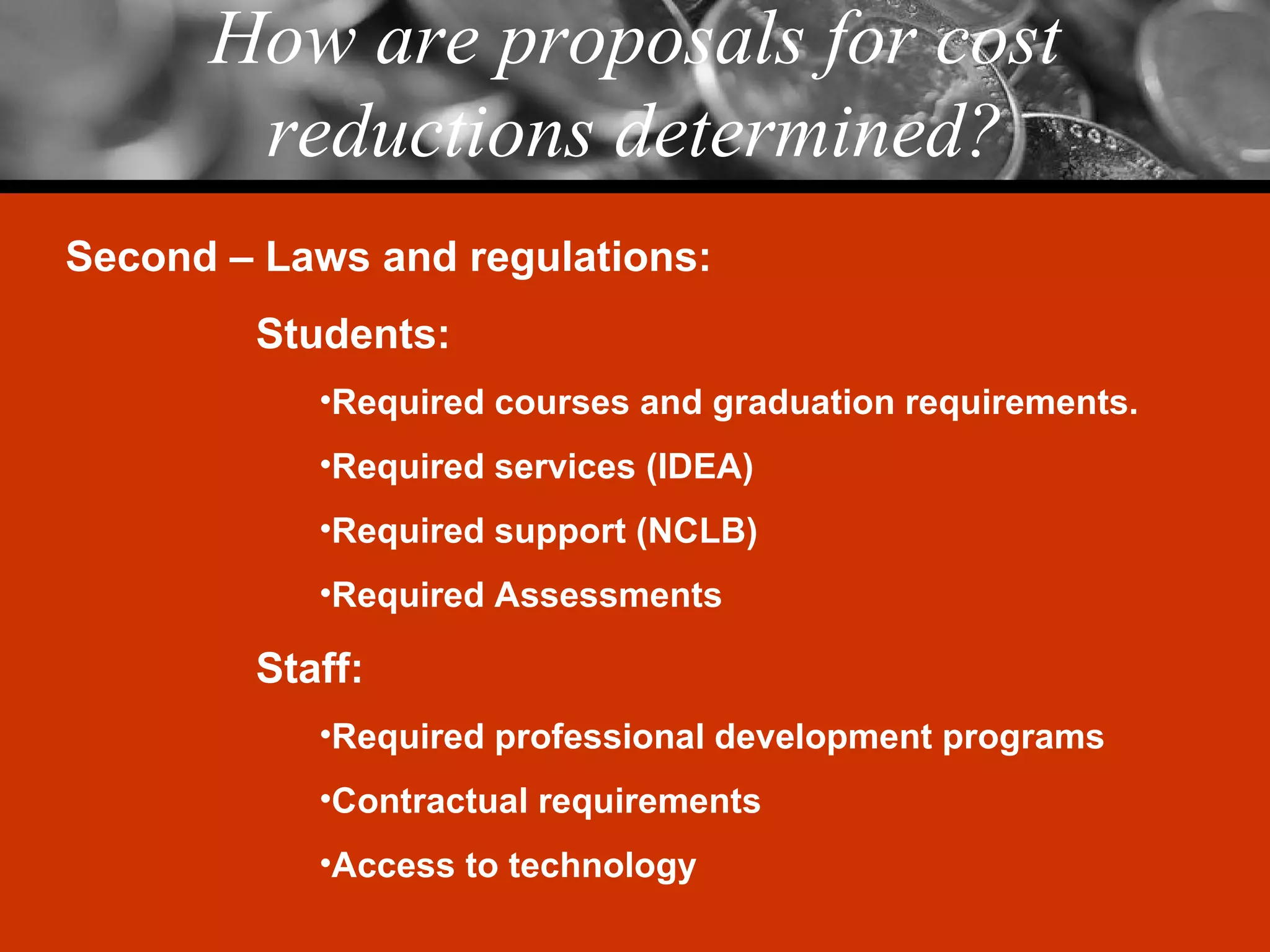 How are proposals for cost reductions determined?

Second – Laws and regulations:

Students:

•Required courses and graduation requirements.

•Required services (IDEA)

•Required support (NCLB)

•Required Assessments

Staff:

•Required professional development programs

•Contractual requirements

•Access to technology